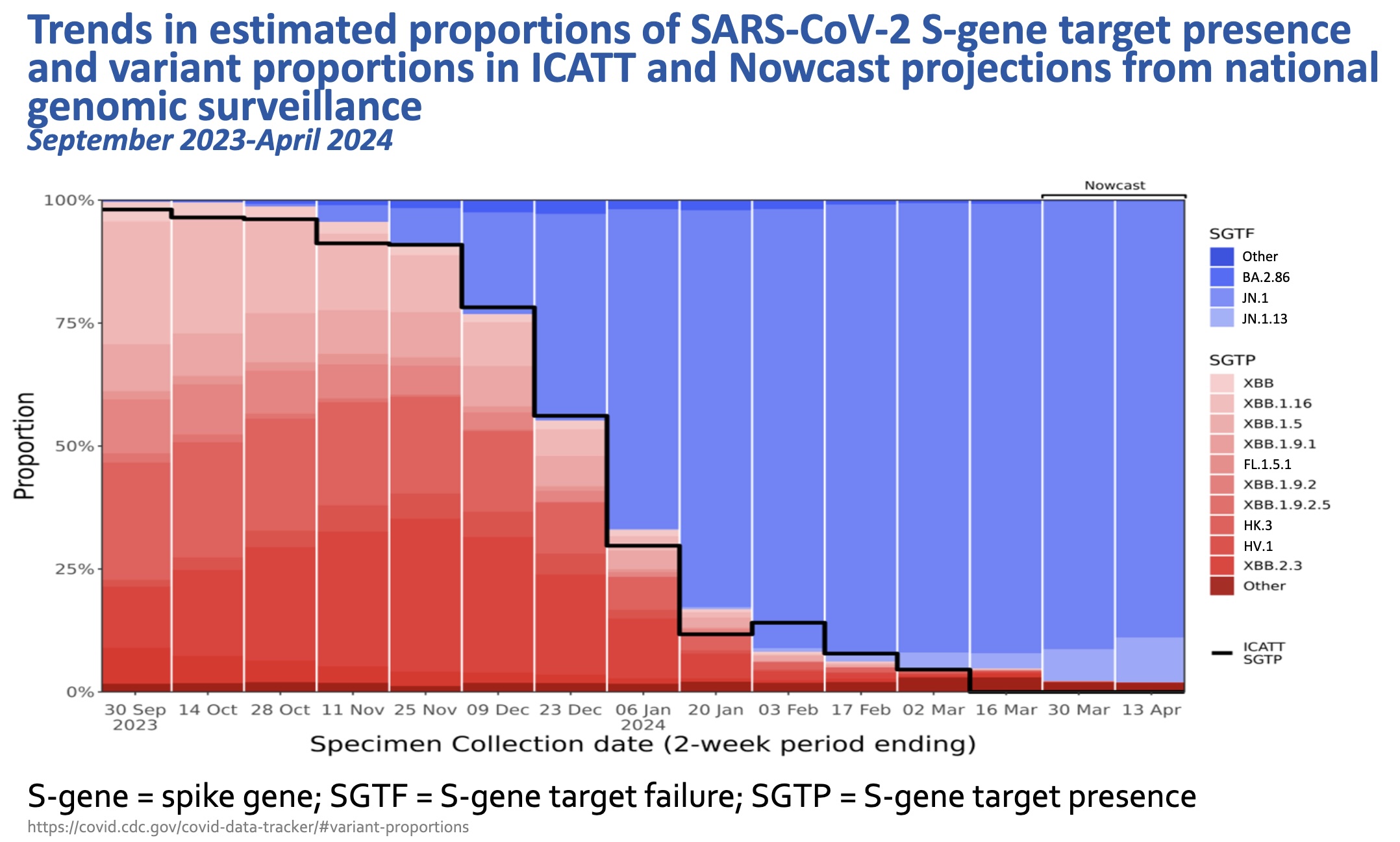 Trends in estimated proportions of SARS-CoV-2 S-gene target presence and variant proportions in ICATT and Nowcast projections from national genomic surveillance

September 2023-April 2024

Nowcast

100%
75%
50%
25%
0%

Proportion

30 Sep 2023
14 Oct
28 Oct
11 Nov
25 Nov
09 Dec
23 Dec
06 Jan 2024
20 Jan
03 Feb
17 Feb
02 Mar
16 Mar
30 Mar
13 Apr

Specimen Collection date (2-week period ending)

SGTF
Other
BA.2.86
JN.1
JN.1.13

SGTP
XBB
XBB.1.16
XBB.1.5
XBB.1.9.1
FL.1.5.1
XBB.1.9.2
XBB.1.9.2.5
HK.3
HV.1
XBB.2.3
Other

ICATT SGTP

S-gene = spike gene; SGTF = S-gene target failure; SGTP = S-gene target presence

https://covid.cdc.gov/covid-data-tracker/#variant-proportions